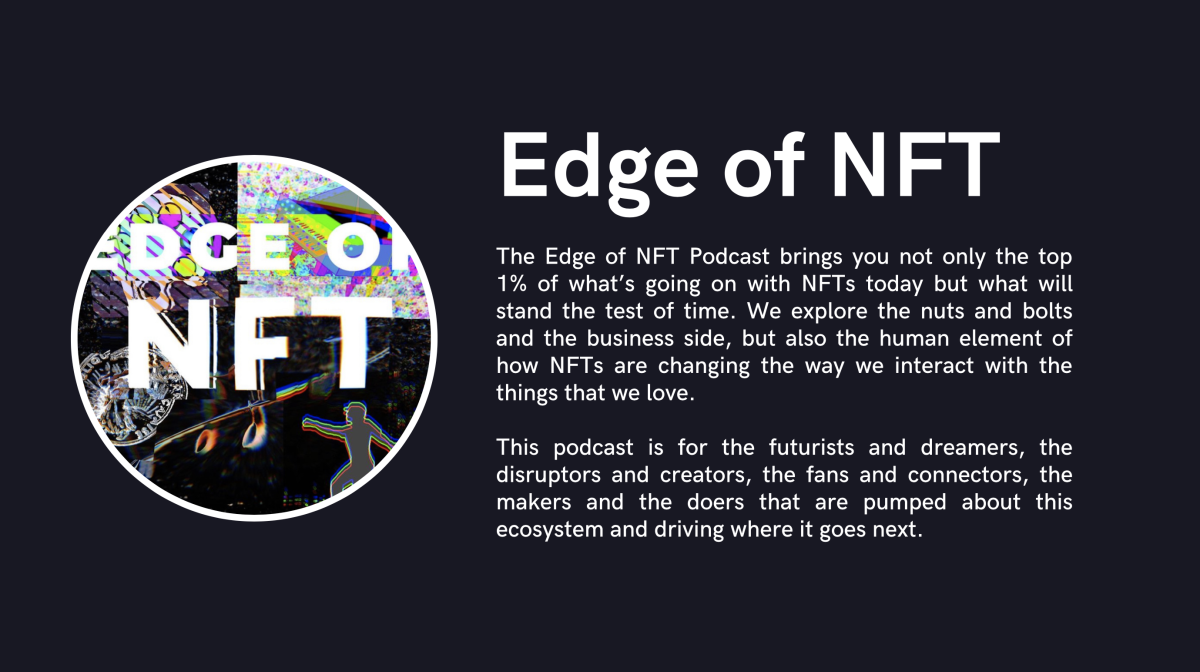 EDGE OF
NFT

Edge of NFT

The Edge of NFT Podcast brings you not only the top 1% of what's going on with NFTs today but what will stand the test of time. We explore the nuts and bolts and the business side, but also the human element of how NFTs are changing the way we interact with the things that we love.

This podcast is for the futurists and dreamers, the disruptors and creators, the fans and connectors, the makers and the doers that are pumped about this ecosystem and driving where it goes next.